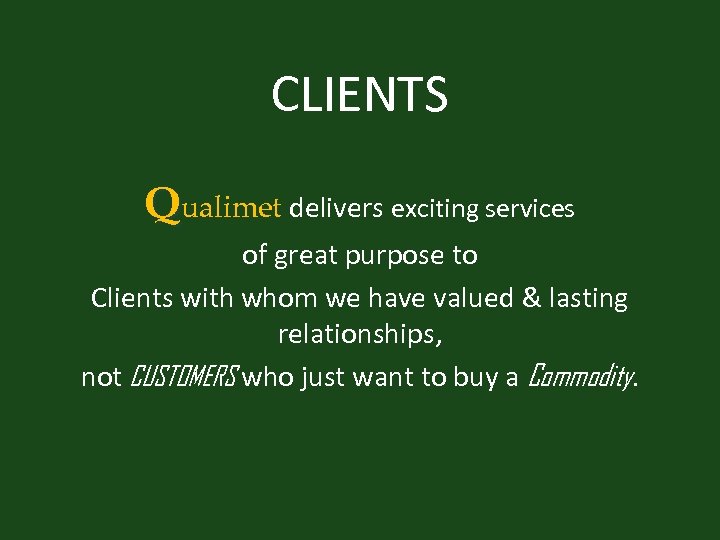 CLIENTS

Qualimet delivers exciting services of great purpose to Clients with whom we have valued & lasting relationships, not CUSTOMERS who just want to buy a Commodity.